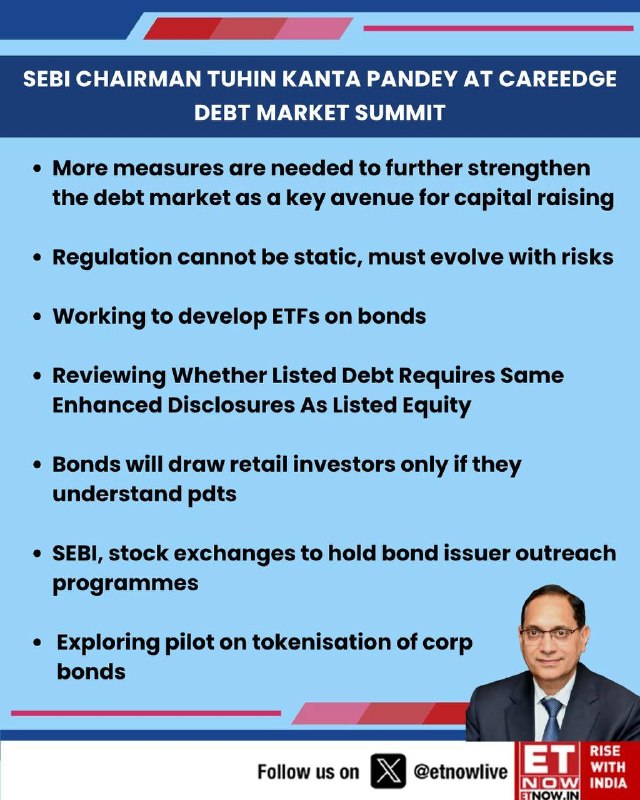 SEBI CHAIRMAN TUHIN KANTA PANDEY AT CAREEDGE DEBT MARKET SUMMIT

• More measures are needed to further strengthen the debt market as a key avenue for capital raising

• Regulation cannot be static, must evolve with risks

• Working to develop ETFs on bonds

• Reviewing Whether Listed Debt Requires Same Enhanced Disclosures As Listed Equity

• Bonds will draw retail investors only if they understand pdts

• SEBI, stock exchanges to hold bond issuer outreach programmes

• Exploring pilot on tokenisation of corp bonds

Follow us on @etnowlive

ET NOW ETNOW.IN RISE WITH INDIA